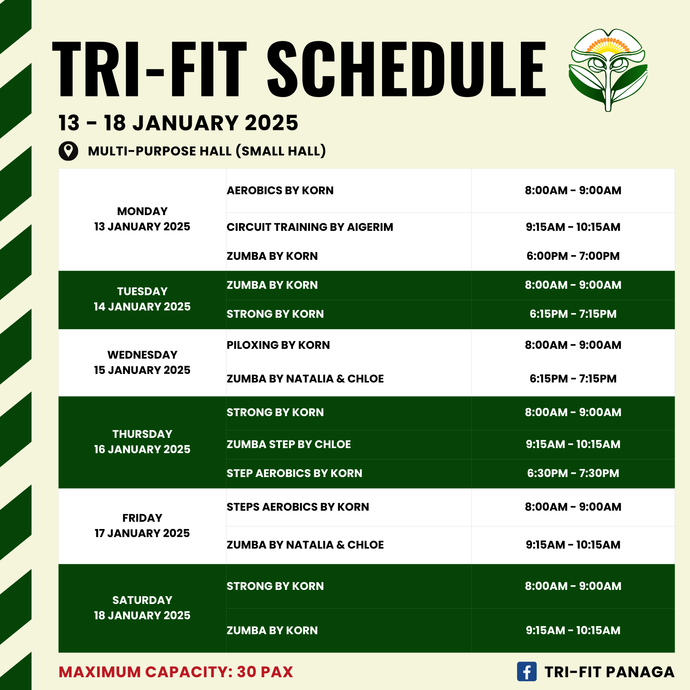 TRI-FIT SCHEDULE

13 - 18 JANUARY 2025

MULTI-PURPOSE HALL (SMALL HALL)

| | | |
|---|---|---|
| MONDAY 13 JANUARY 2025 | AEROBICS BY KORN | 8:00AM - 9:00AM |
| | CIRCUIT TRAINING BY AIGERIM | 9:15AM - 10:15AM |
| | ZUMBA BY KORN | 6:00PM - 7:00PM |
| TUESDAY 14 JANUARY 2025 | ZUMBA BY KORN | 8:00AM - 9:00AM |
| | STRONG BY KORN | 6:15PM - 7:15PM |
| WEDNESDAY 15 JANUARY 2025 | PILOXING BY KORN | 8:00AM - 9:00AM |
| | ZUMBA BY NATALIA & CHLOE | 6:15PM - 7:15PM |
| THURSDAY 16 JANUARY 2025 | STRONG BY KORN | 8:00AM - 9:00AM |
| | ZUMBA STEP BY CHLOE | 9:15AM - 10:15AM |
| | STEP AEROBICS BY KORN | 6:30PM - 7:30PM |
| FRIDAY 17 JANUARY 2025 | STEPS AEROBICS BY KORN | 8:00AM - 9:00AM |
| | ZUMBA BY NATALIA & CHLOE | 9:15AM - 10:15AM |
| SATURDAY 18 JANUARY 2025 | STRONG BY KORN | 8:00AM - 9:00AM |
| | ZUMBA BY KORN | 9:15AM - 10:15AM |

MAXIMUM CAPACITY: 30 PAX

TRI-FIT PANAGA